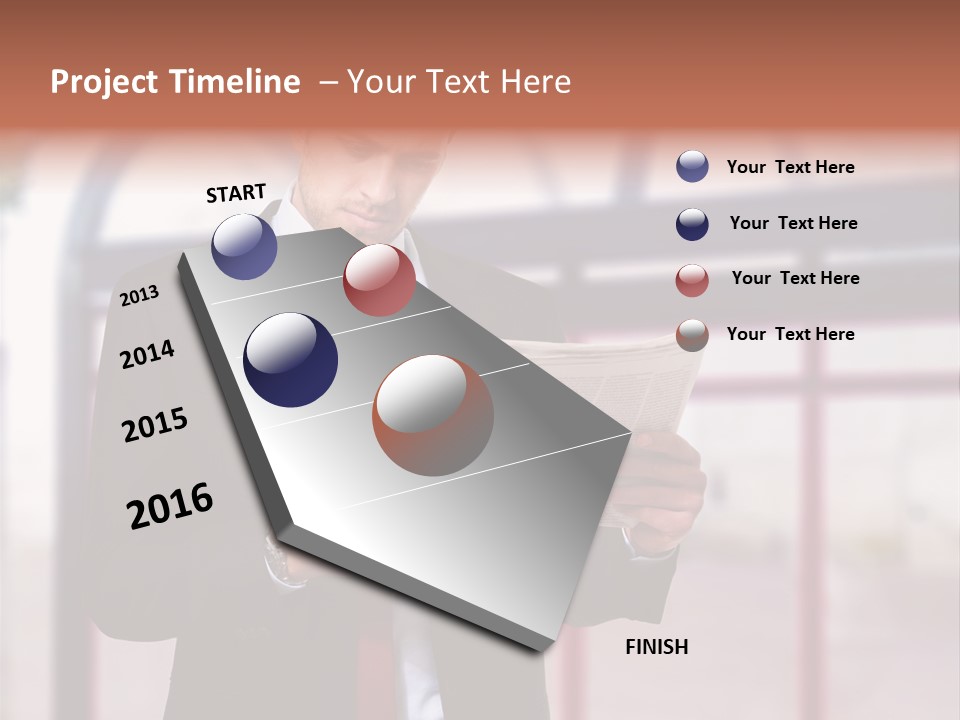 Project Timeline – Your Text Here

START

2013

2014

2015

2016

FINISH

Your Text Here

Your Text Here

Your Text Here

Your Text Here